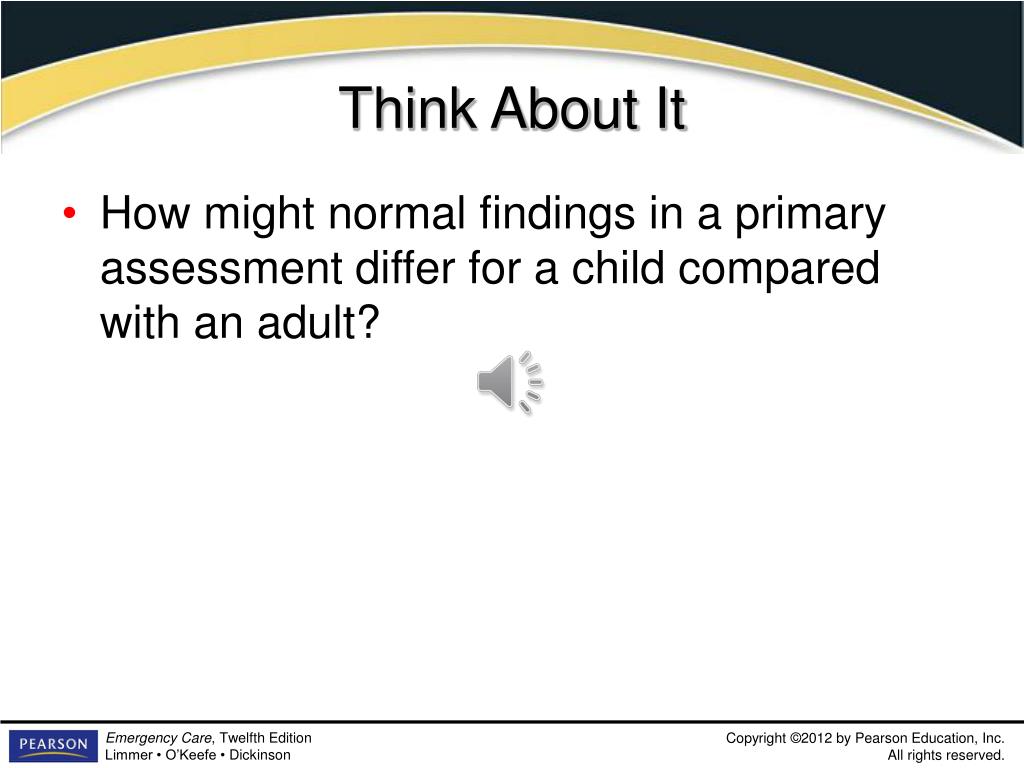 Think About It

• How might normal findings in a primary assessment differ for a child compared with an adult?

PEARSON

Emergency Care, Twelfth Edition
Limmer • O'Keefe • Dickinson

Copyright ©2012 by Pearson Education, Inc.
All rights reserved.